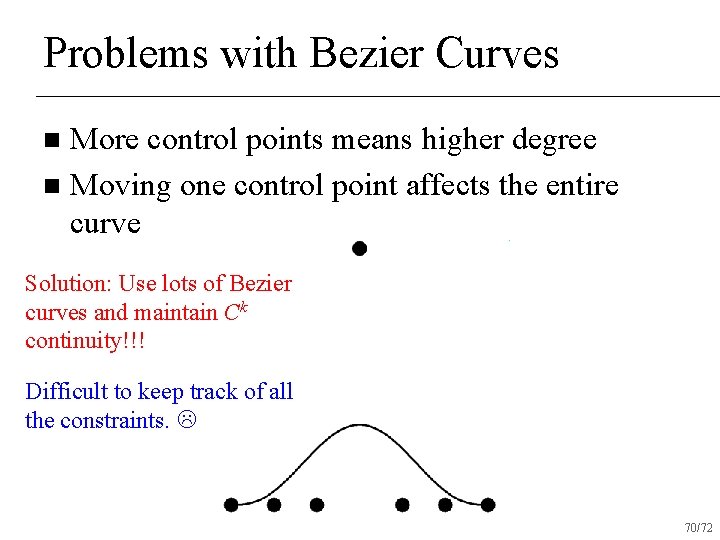 Problems with Bezier Curves

■ More control points means higher degree

■ Moving one control point affects the entire curve

Solution: Use lots of Bezier curves and maintain $C^k$ continuity!!!

Difficult to keep track of all the constraints. ☹

70/72